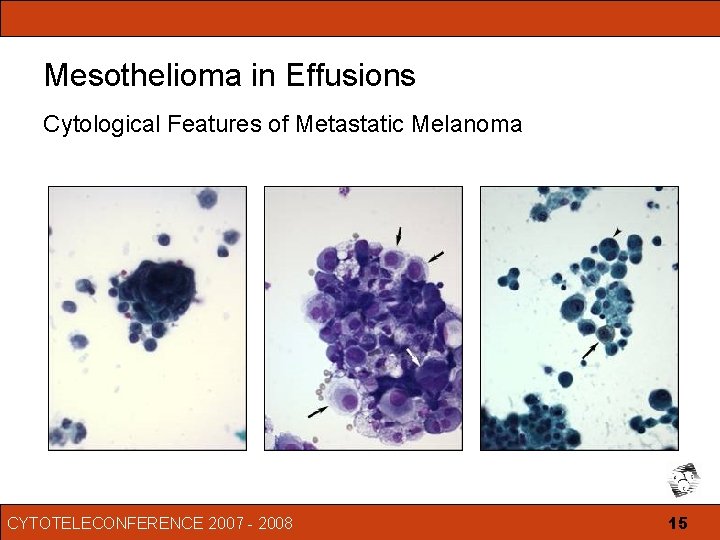 Mesothelioma in Effusions

Cytological Features of Metastatic Melanoma

CYTOTELECONFERENCE 2007 - 2008

15